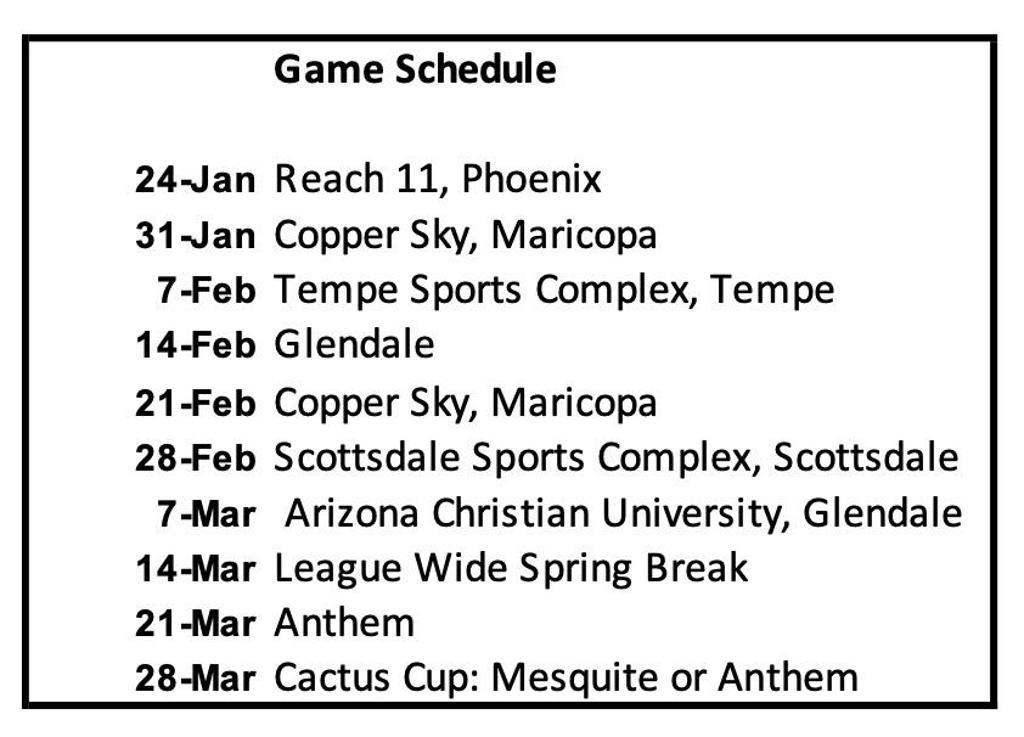 Game Schedule

| | |
|---|---|
| 24-Jan | Reach 11, Phoenix |
| 31-Jan | Copper Sky, Maricopa |
| 7-Feb | Tempe Sports Complex, Tempe |
| 14-Feb | Glendale |
| 21-Feb | Copper Sky, Maricopa |
| 28-Feb | Scottsdale Sports Complex, Scottsdale |
| 7-Mar | Arizona Christian University, Glendale |
| 14-Mar | League Wide Spring Break |
| 21-Mar | Anthem |
| 28-Mar | Cactus Cup: Mesquite or Anthem |